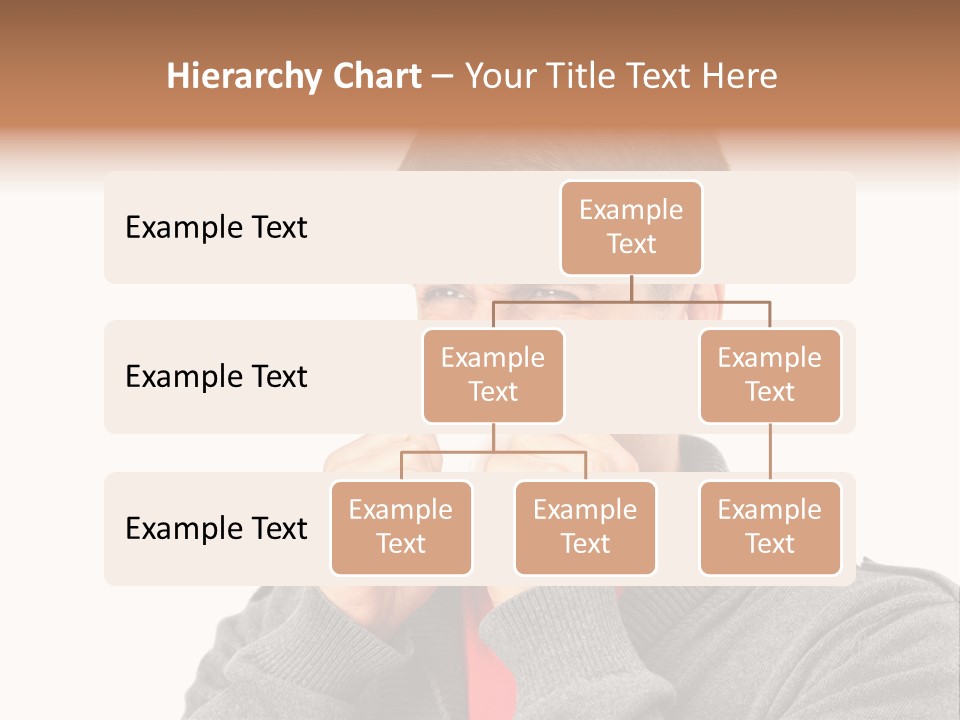 Hierarchy Chart – Your Title Text Here

Example Text

Example Text

Example Text

Example Text

Example Text

Example Text

Example Text

Example Text

Example Text